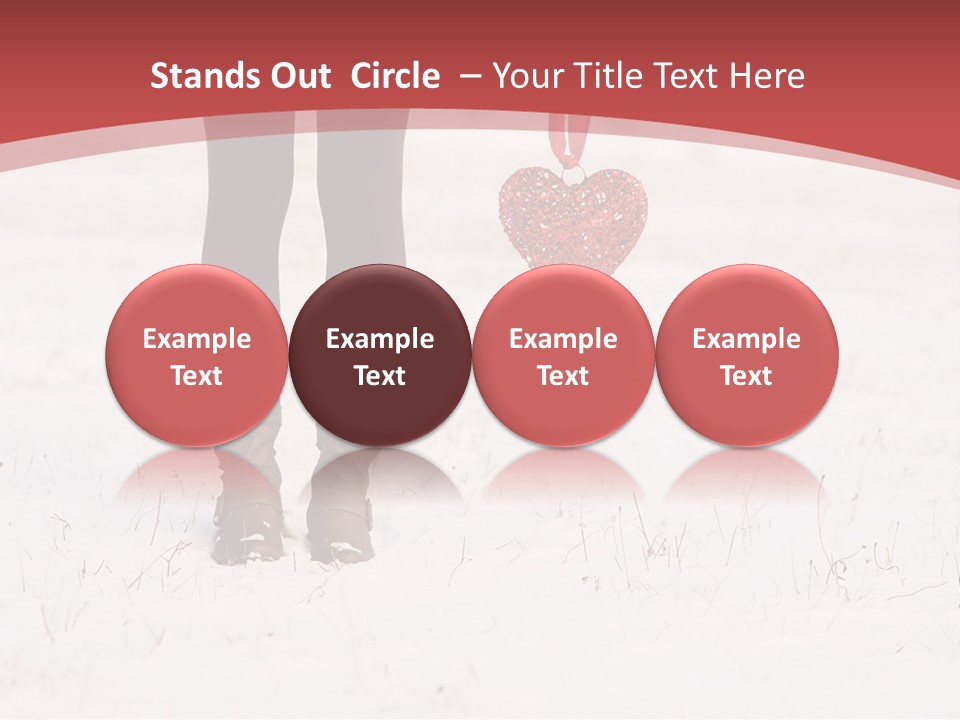 Stands Out Circle – Your Title Text Here

Example Text

Example Text

Example Text

Example Text